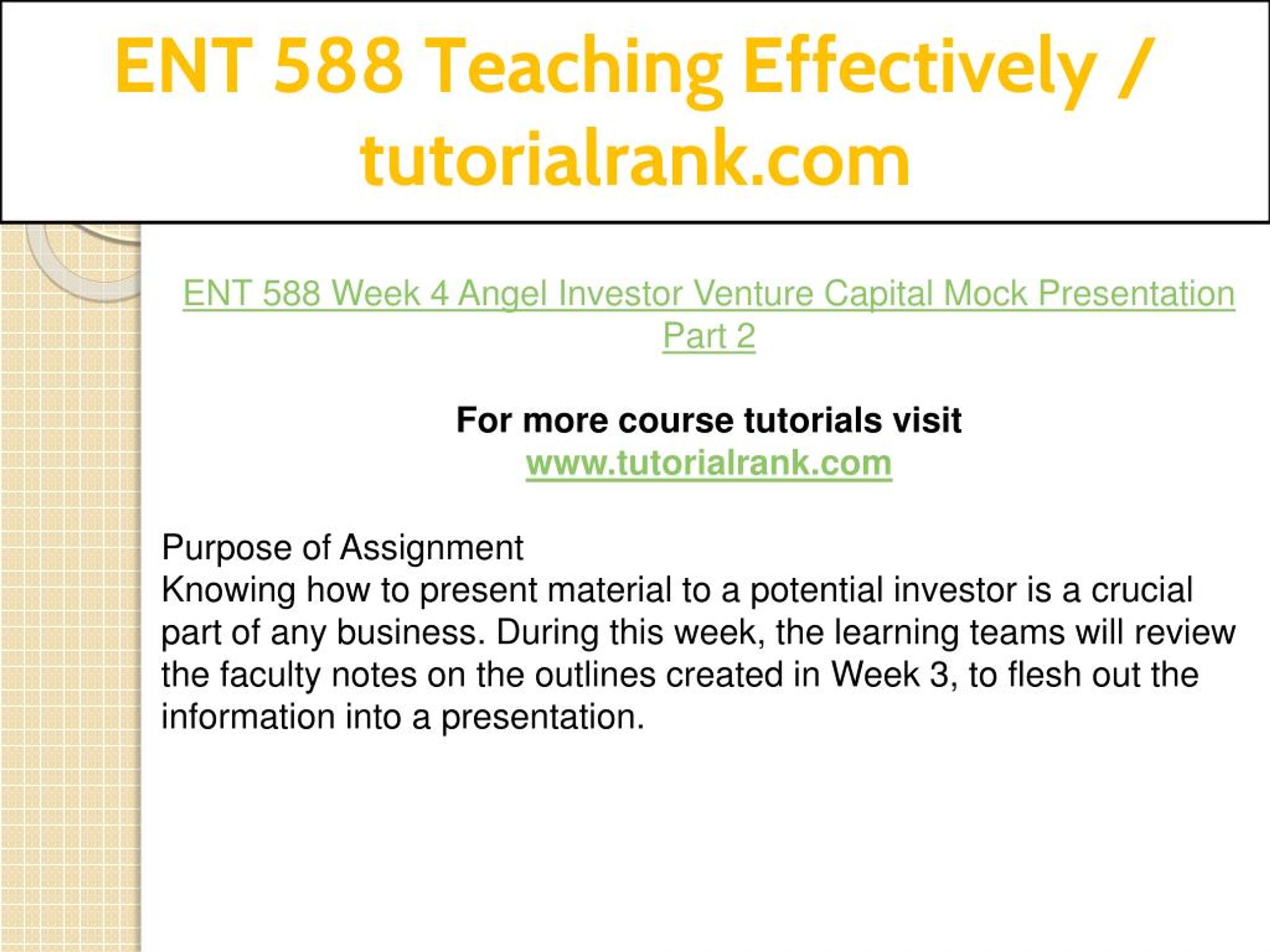 ENT 588 Teaching Effectively / tutorialrank.com

ENT 588 Week 4 Angel Investor Venture Capital Mock Presentation Part 2

For more course tutorials visit
www.tutorialrank.com

Purpose of Assignment
Knowing how to present material to a potential investor is a crucial part of any business. During this week, the learning teams will review the faculty notes on the outlines created in Week 3, to flesh out the information into a presentation.